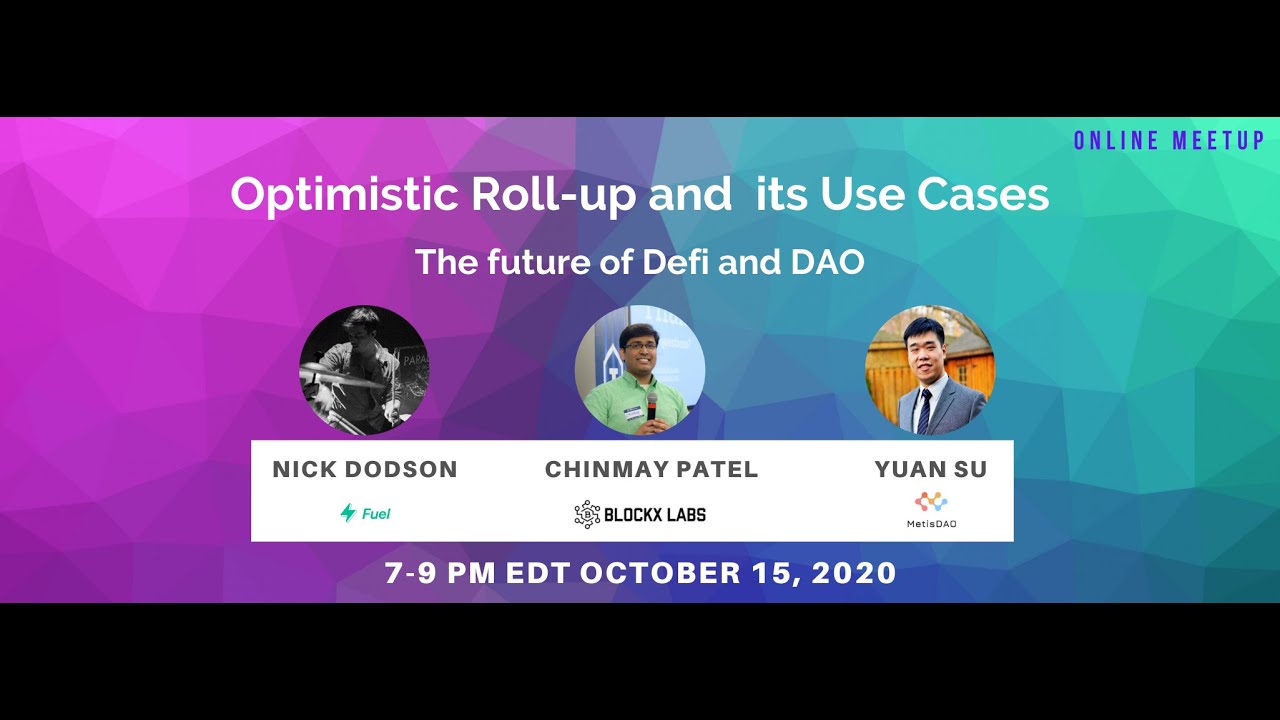 ONLINE MEETUP

Optimistic Roll-up and its Use Cases

The future of Defi and DAO

NICK DODSON
Fuel

CHINMAY PATEL
BLOCKX LABS

YUAN SU
MetisDAO

7-9 PM EDT OCTOBER 15, 2020